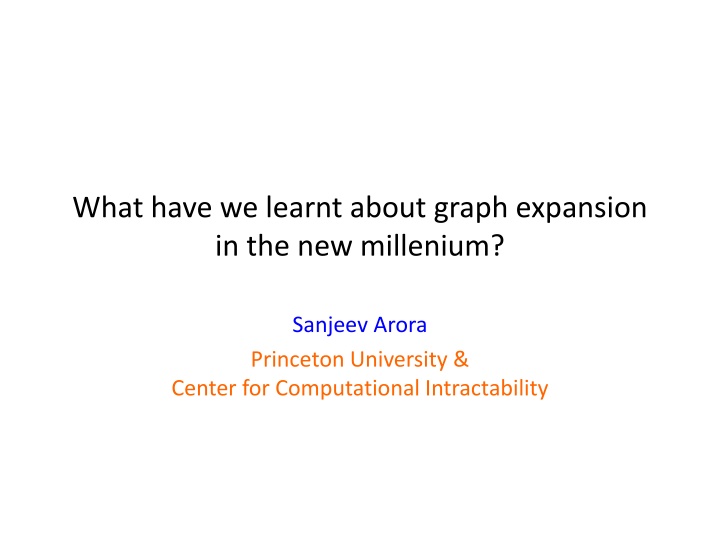 What have we learnt about graph expansion in the new millenium?

Sanjeev Arora

Princeton University &
Center for Computational Intractability